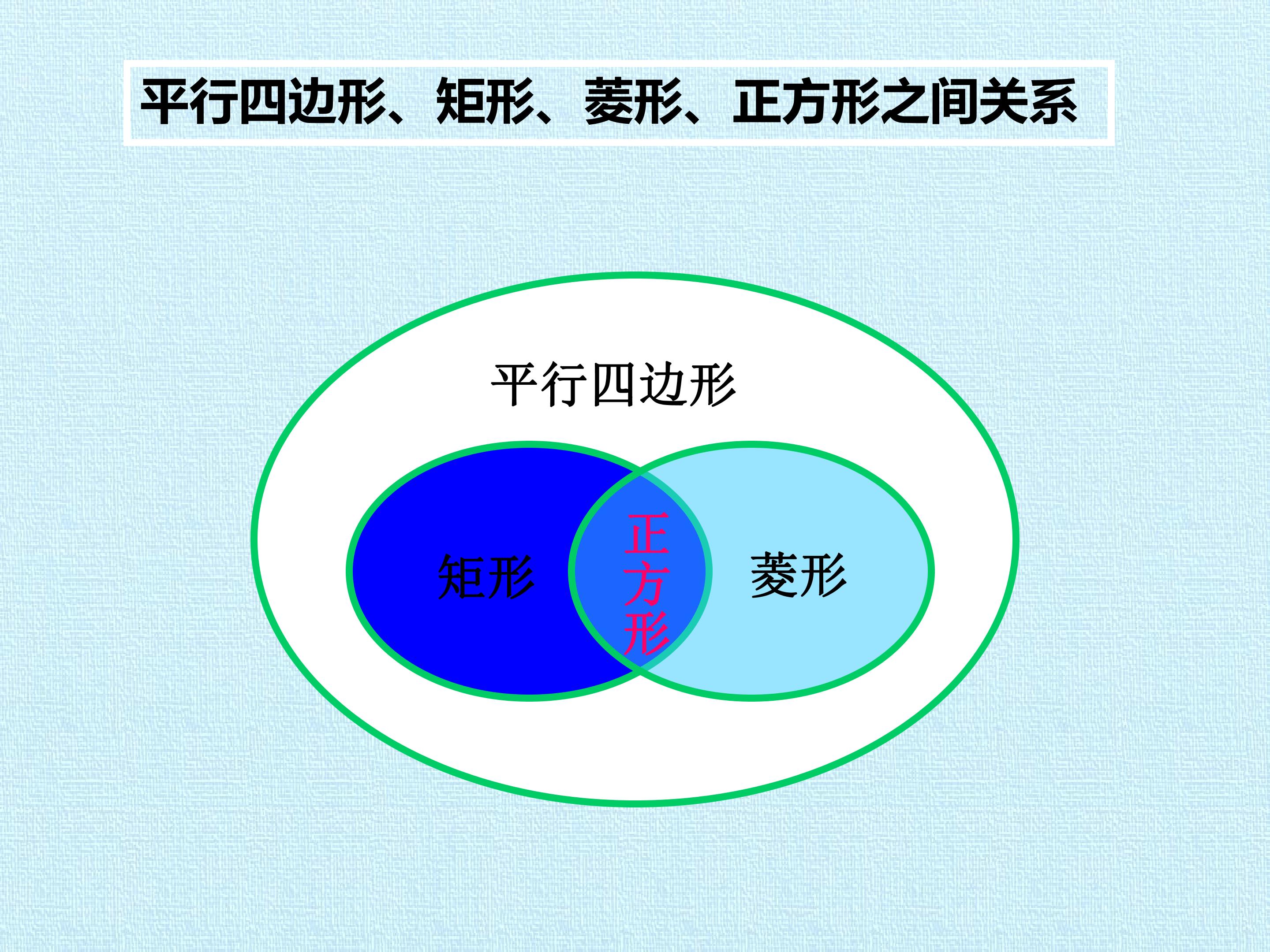 平行四边形、矩形、菱形、正方形之间关系

平行四边形

矩形

正方形

菱形